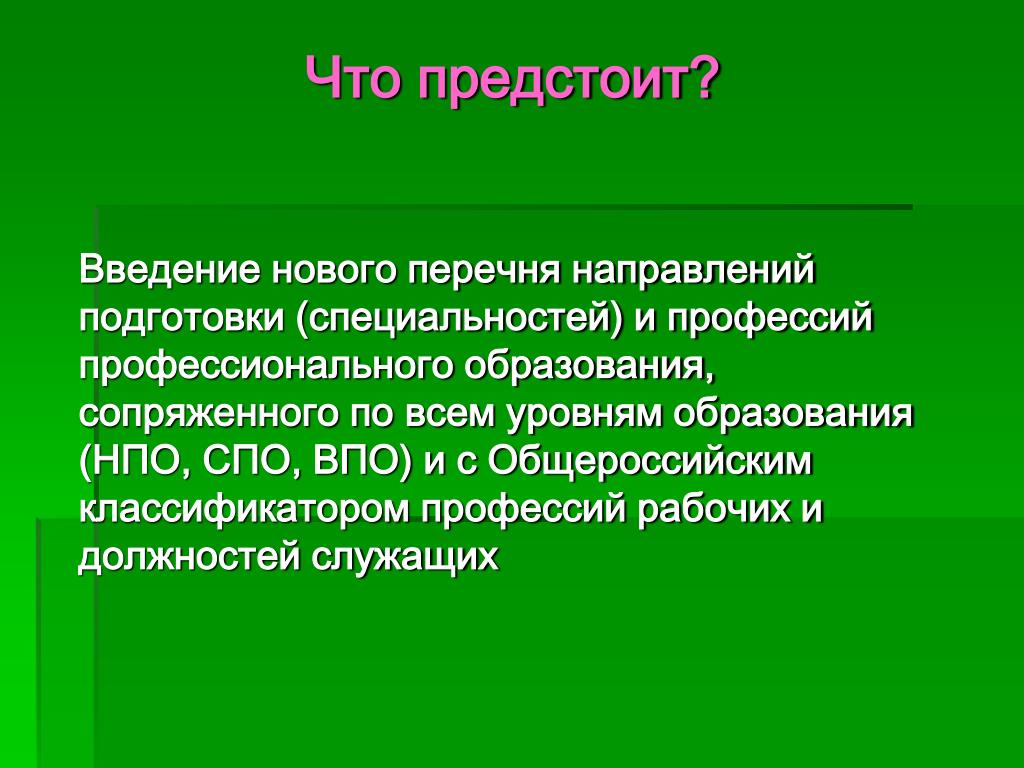 Что предстоит?

Введение нового перечня направлений подготовки (специальностей) и профессий профессионального образования, сопряженного по всем уровням образования (НПО, СПО, ВПО) и с Общероссийским классификатором профессий рабочих и должностей служащих